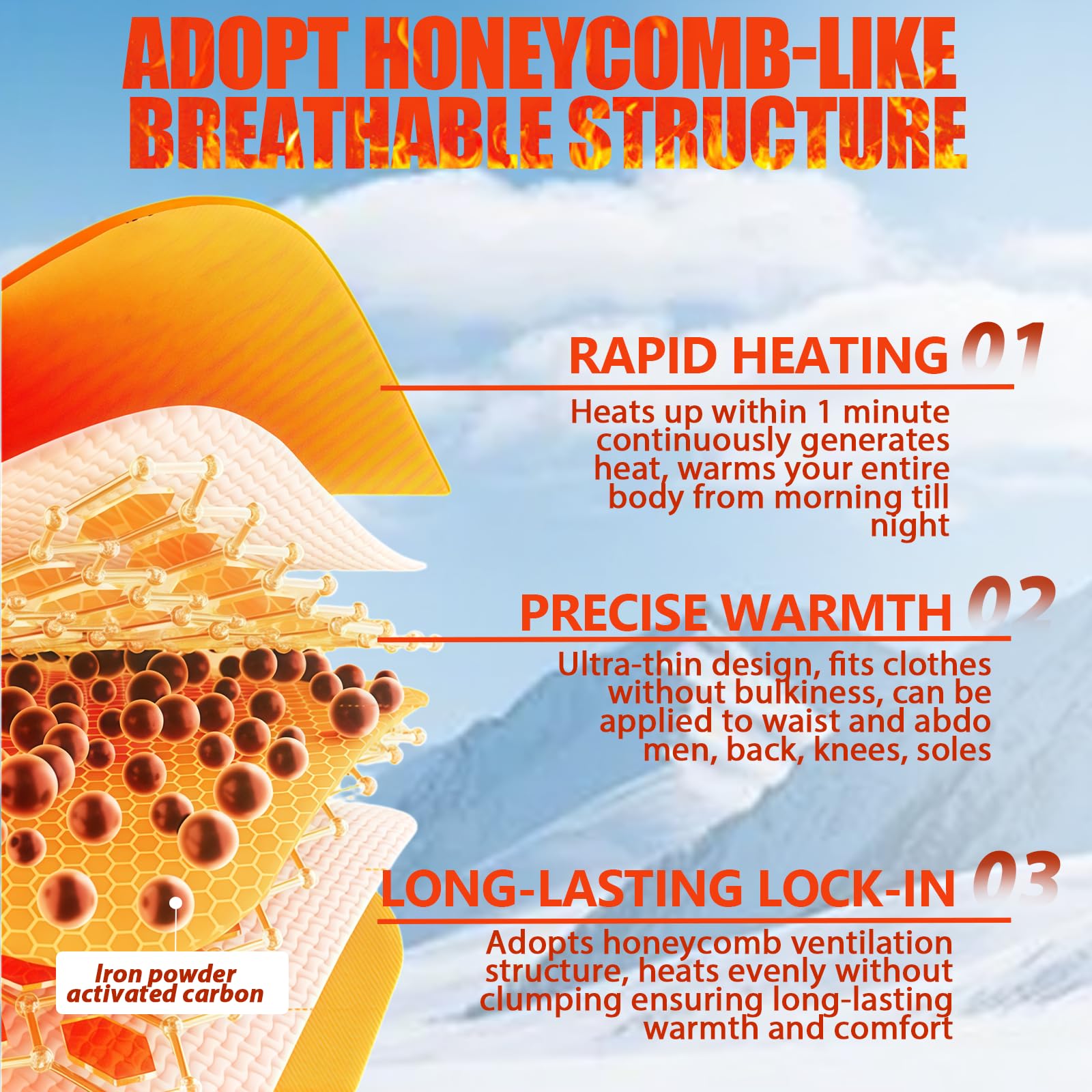 ADOPT HONEYCOMB-LIKE BREATHABLE STRUCTURE

RAPID HEATING 01

Heats up within 1 minute continuously generates heat, warms your entire body from morning till night

PRECISE WARMTH 02

Ultra-thin design, fits clothes without bulkiness, can be applied to waist and abdo men, back, knees, soles

LONG-LASTING LOCK-IN 03

Adopts honeycomb ventilation structure, heats evenly without clumping ensuring long-lasting warmth and comfort

Iron powder activated carbon